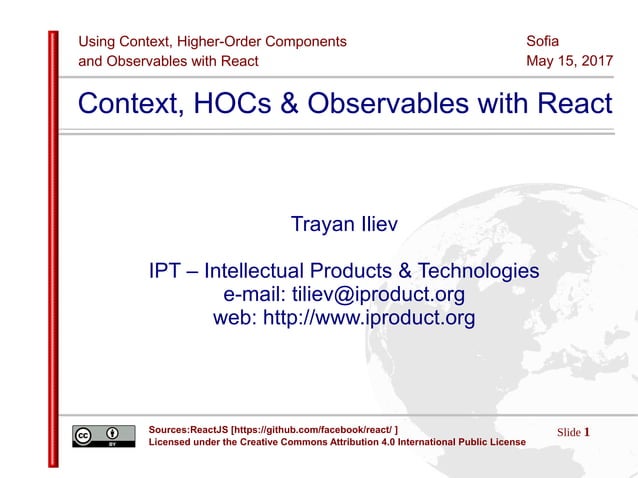 Using Context, Higher-Order Components and Observables with React

Sofia
May 15, 2017

Context, HOCs & Observables with React

Trayan Iliev

IPT – Intellectual Products & Technologies
e-mail: tiliev@iproduct.org
web: http://www.iproduct.org

cc BY

Sources:ReactJS [https://github.com/facebook/react/ ]
Licensed under the Creative Commons Attribution 4.0 International Public License

Slide 1